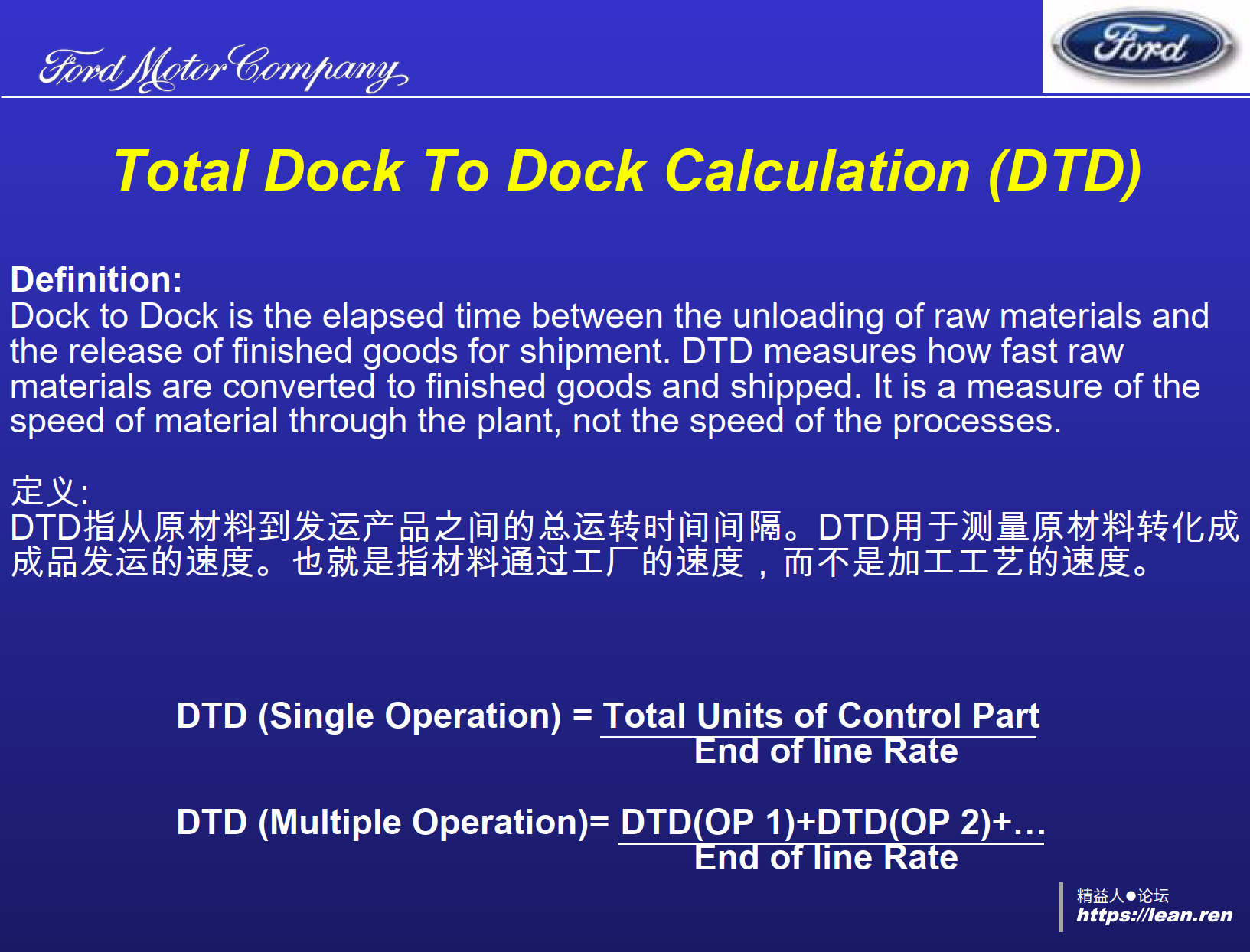 Ford Motor Company

Ford

Total Dock To Dock Calculation (DTD)

Definition:
Dock to Dock is the elapsed time between the unloading of raw materials and the release of finished goods for shipment. DTD measures how fast raw materials are converted to finished goods and shipped. It is a measure of the speed of material through the plant, not the speed of the processes.

定义:
DTD指从原材料到发运产品之间的总运转时间间隔。DTD用于测量原材料转化成成品发运的速度。也就是指材料通过工厂的速度，而不是加工工艺的速度。

DTD (Single Operation) = $\frac{\text{Total Units of Control Part}}{\text{End of line Rate}}$

DTD (Multiple Operation)= $\frac{\text{DTD(OP 1)+DTD(OP 2)+…}}{\text{End of line Rate}}$

精益人●论坛
https://lean.ren